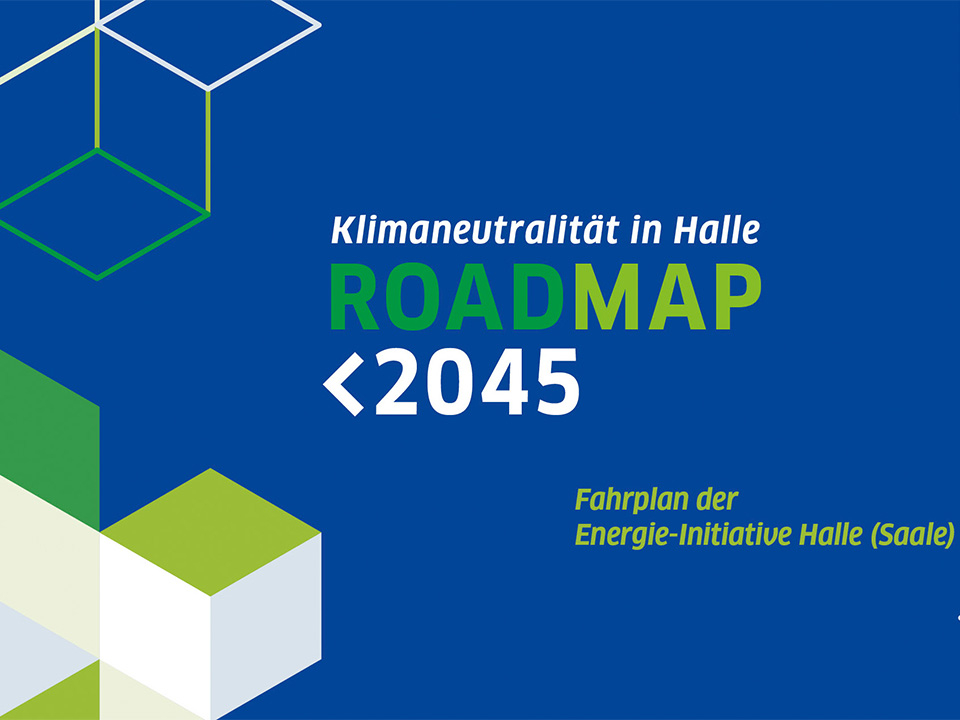 Klimaneutralität in Halle
ROADMAP
<2045

Fahrplan der
Energie-Initiative Halle (Saale)